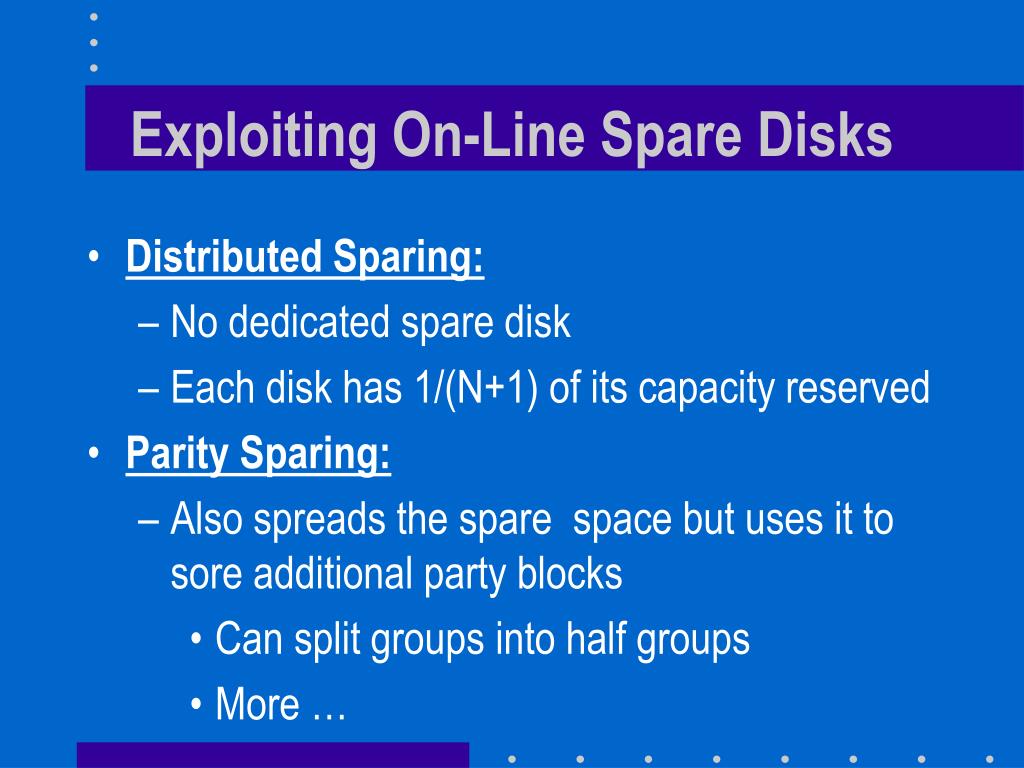 Exploiting On-Line Spare Disks

• Distributed Sparing:
– No dedicated spare disk
– Each disk has 1/(N+1) of its capacity reserved
• Parity Sparing:
– Also spreads the spare space but uses it to sore additional party blocks
• Can split groups into half groups
• More …